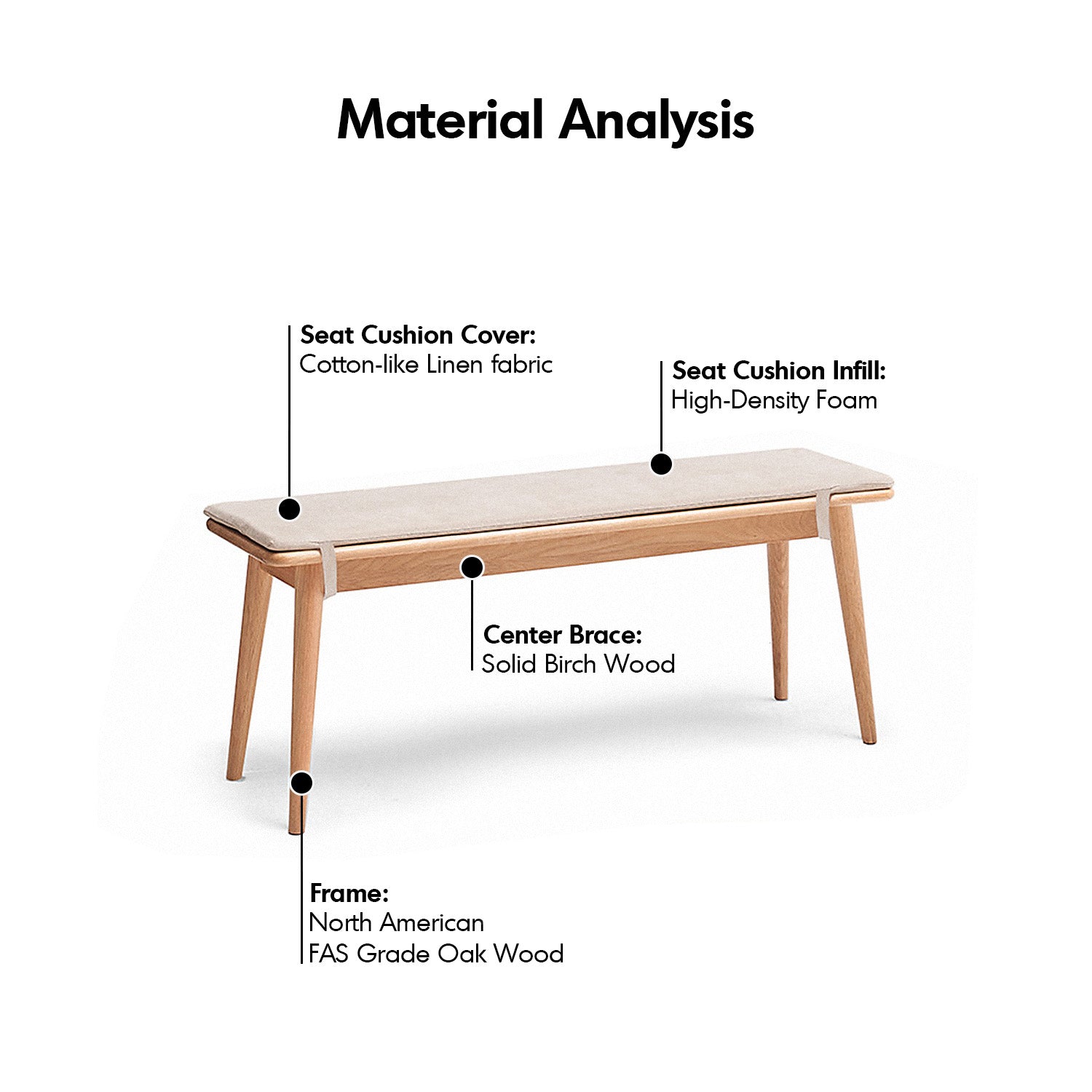 Material Analysis

Seat Cushion Cover:
Cotton-like Linen fabric

Seat Cushion Infill:
High-Density Foam

Center Brace:
Solid Birch Wood

Frame:
North American
FAS Grade Oak Wood